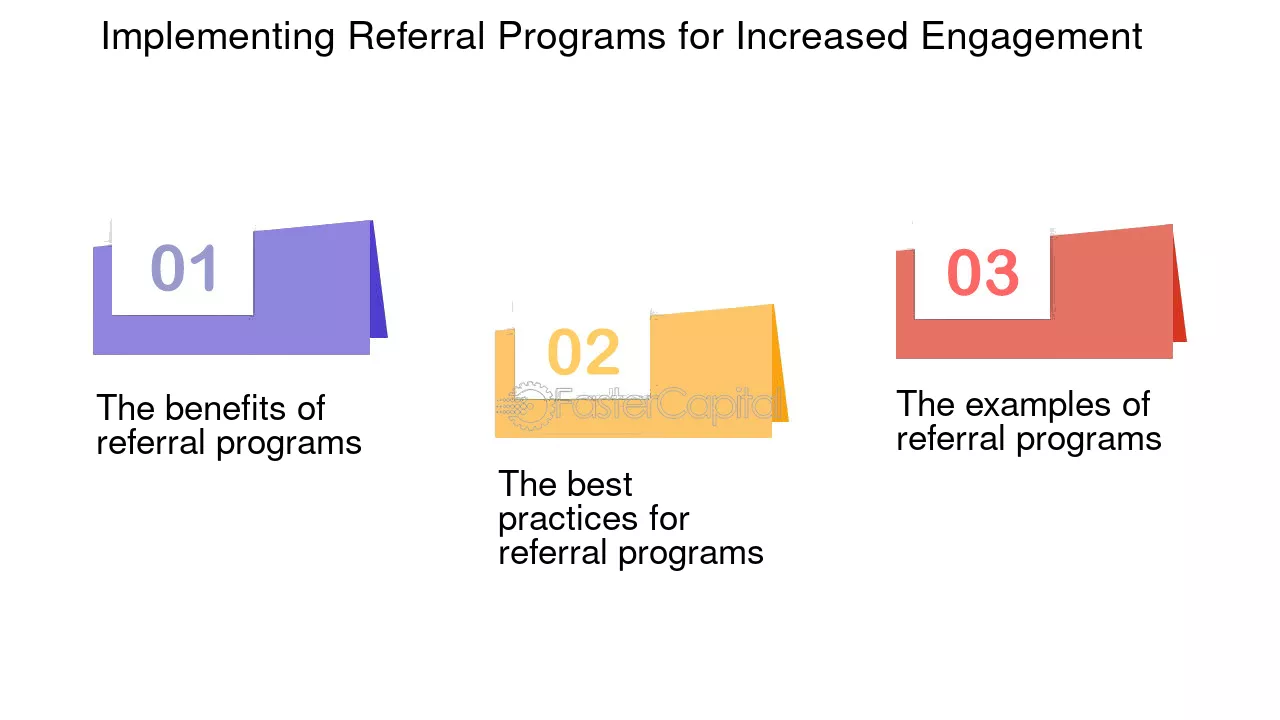 Implementing Referral Programs for Increased Engagement

01

The benefits of referral programs

02

FasterCapital

The best practices for referral programs

03

The examples of referral programs